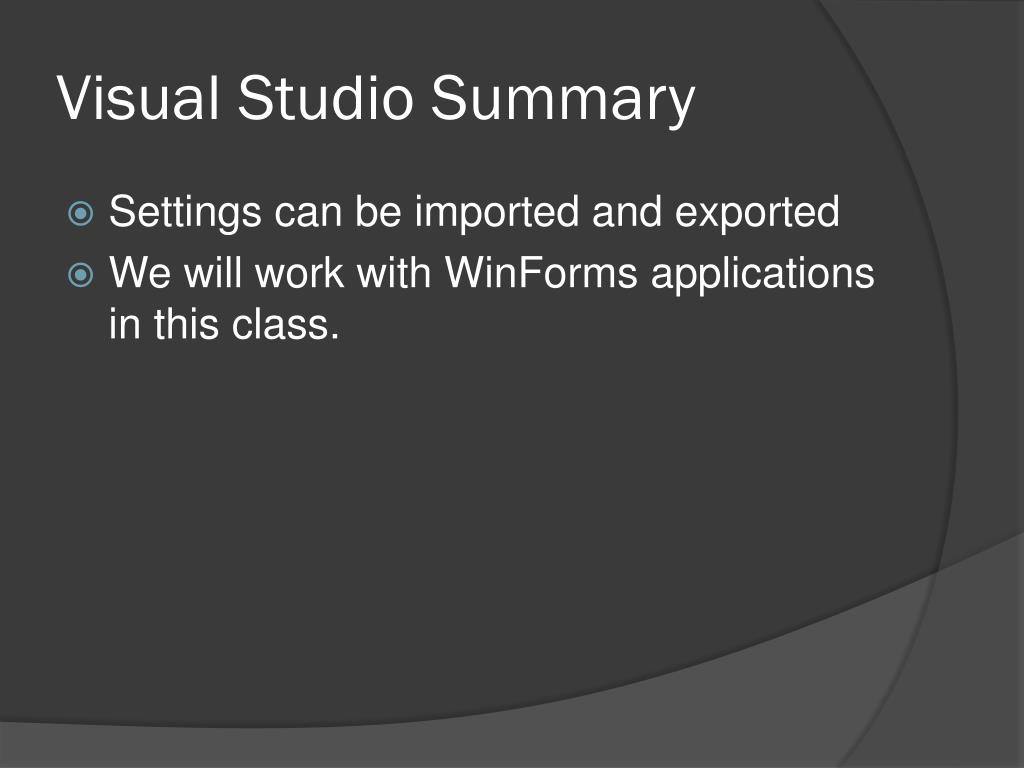 Visual Studio Summary

Settings can be imported and exported

We will work with WinForms applications in this class.